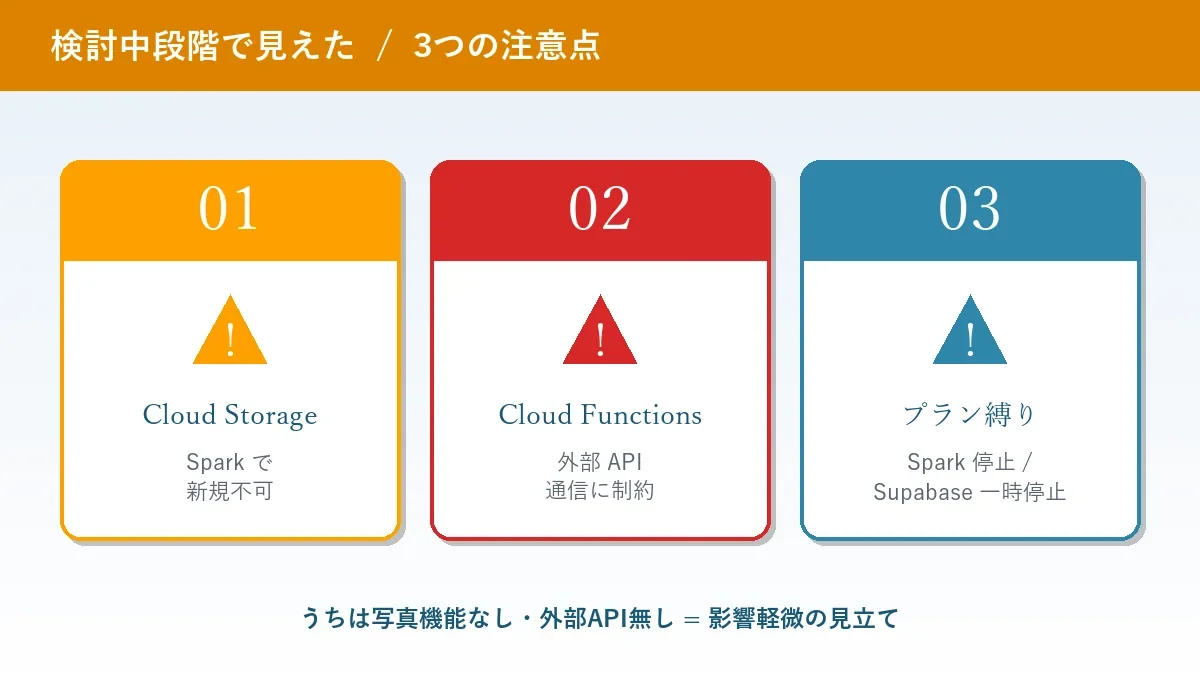 検討中段階で見えた / 3つの注意点

01

!

Cloud Storage

Spark で
新規不可

02

!

Cloud Functions

外部 API
通信に制約

03

!

プラン縛り

Spark 停止 /
Supabase 一時停止

うちは写真機能なし・外部API無し = 影響軽微の見立て